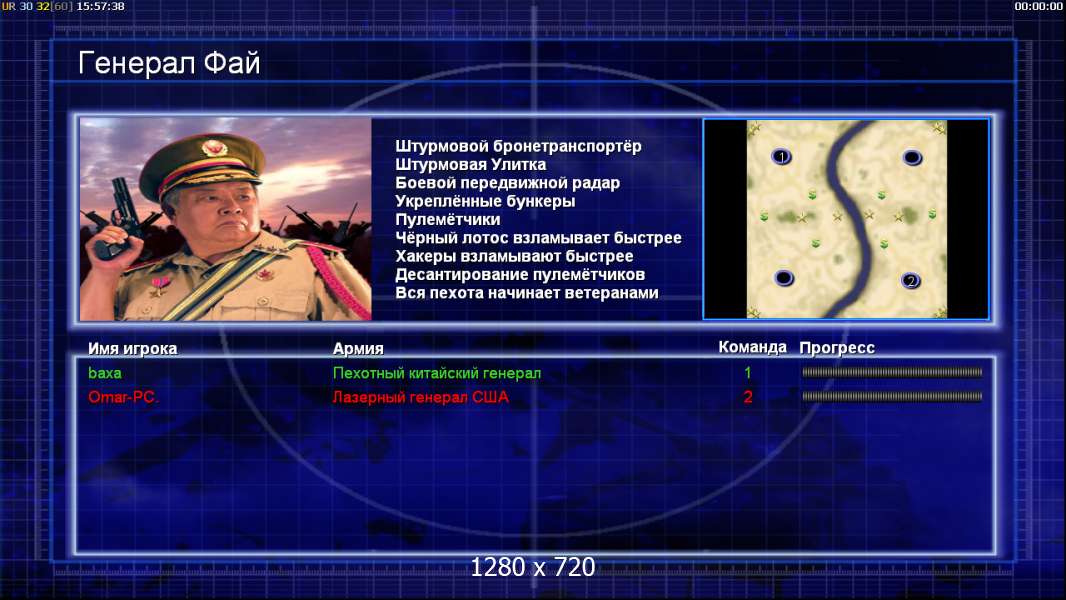 UR 30 32[60] 15:57:38

00:00:00

Генерал Фай

Штурмовой бронетранспортёр
Штурмовая Улитка
Боевой передвижной радар
Укреплённые бункеры
Пулемётчики
Чёрный лотос взламывает быстрее
Хакеры взламывают быстрее
Десантирование пулемётчиков
Вся пехота начинает ветеранами

1
2

| Имя игрока | Армия | Команда | Прогресс |
|---|---|---|---|
| baxa | Пехотный китайский генерал | 1 | |
| Omar-PC. | Лазерный генерал США | 2 | |

1280 x 720